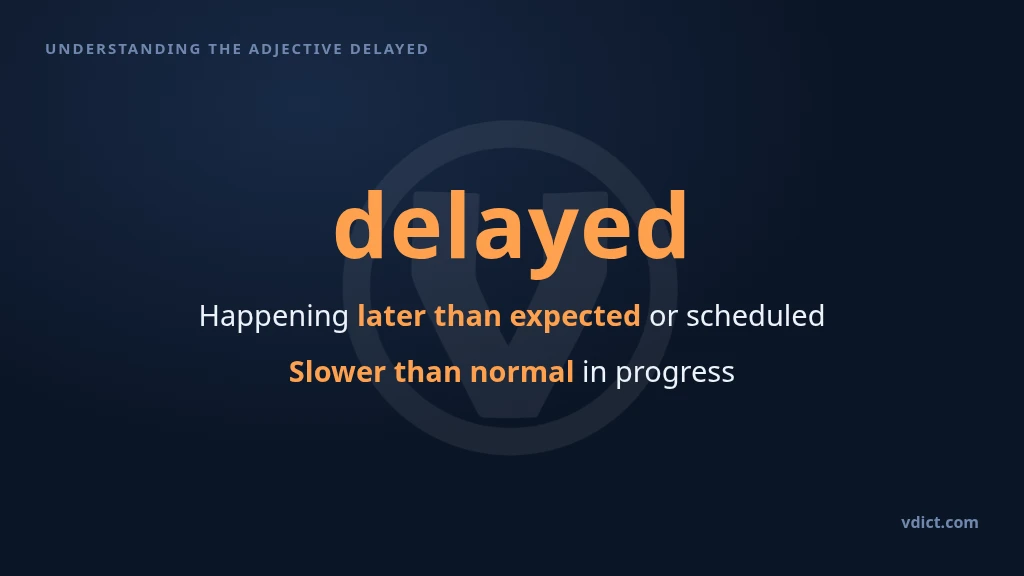 UNDERSTANDING THE ADJECTIVE DELAYED

delayed

Happening later than expected or scheduled

Slower than normal in progress

vdict.com